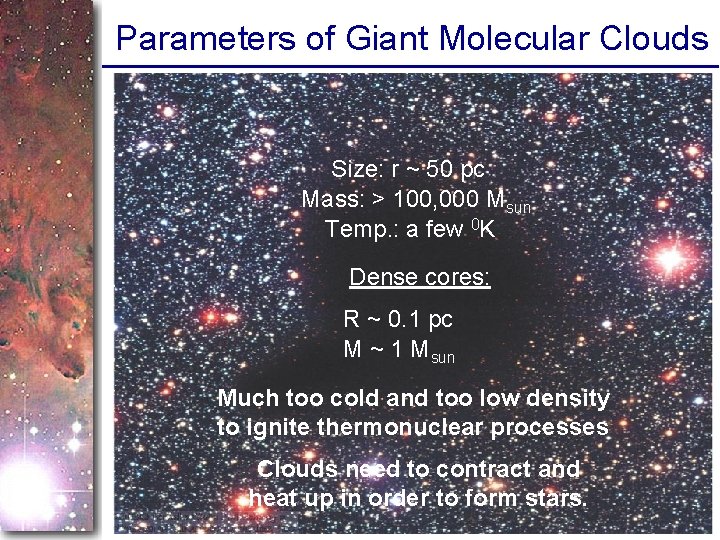 Parameters of Giant Molecular Clouds

Size: r ~ 50 pc
Mass: > 100,000 $M_{sun}$
Temp.: a few $^0$K

Dense cores:

R ~ 0.1 pc
M ~ 1 $M_{sun}$

Much too cold and too low density to ignite thermonuclear processes

Clouds need to contract and heat up in order to form stars.